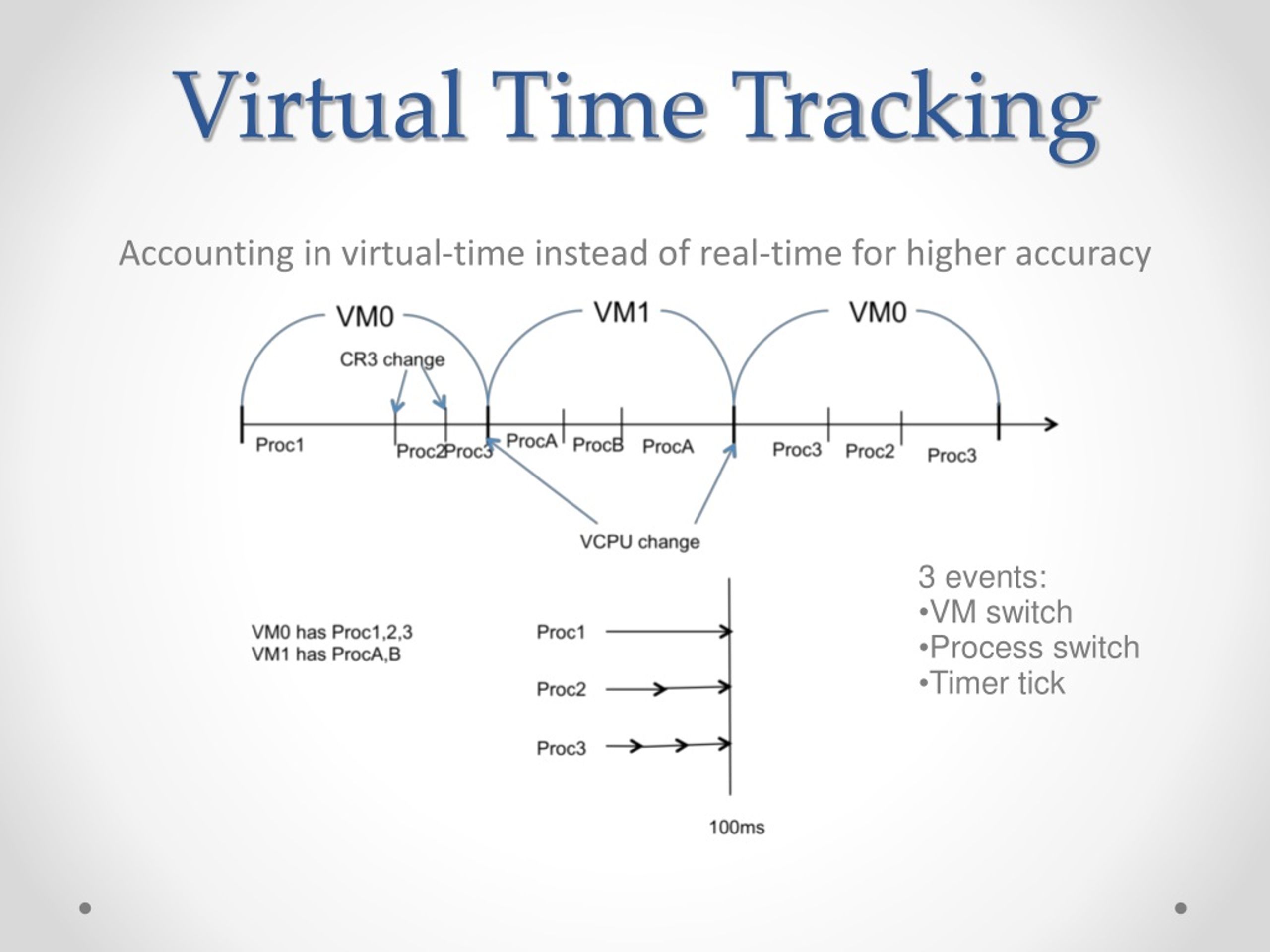 Virtual Time Tracking

Accounting in virtual-time instead of real-time for higher accuracy

VM0

VM1

VM0

CR3 change

Proc1 Proc2 Proc3 ProcA ProcB ProcA Proc3 Proc2 Proc3

VCPU change

VM0 has Proc1,2,3
VM1 has ProcA,B

Proc1

Proc2

Proc3

100ms

3 events:
•VM switch
•Process switch
•Timer tick